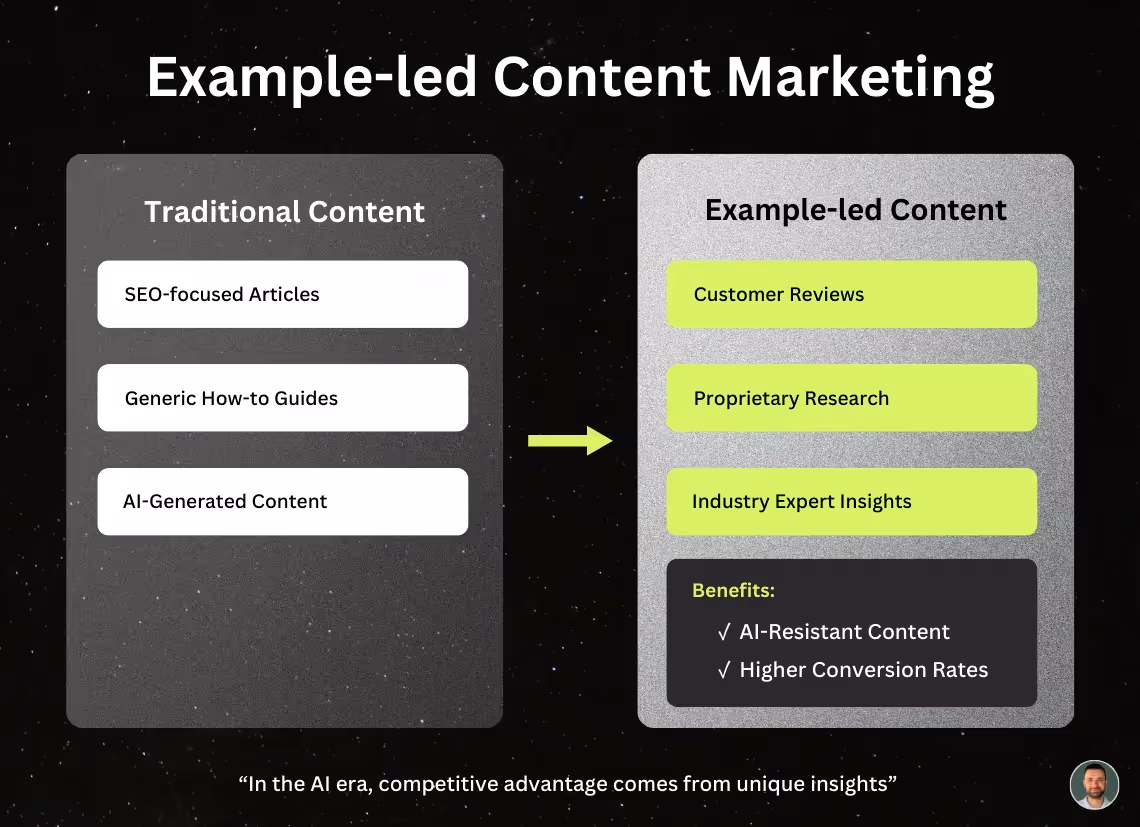 Example-led Content Marketing

Traditional Content

SEO-focused Articles

Generic How-to Guides

AI-Generated Content

Example-led Content

Customer Reviews

Proprietary Research

Industry Expert Insights

Benefits:
√ AI-Resistant Content
√ Higher Conversion Rates

“In the AI era, competitive advantage comes from unique insights”